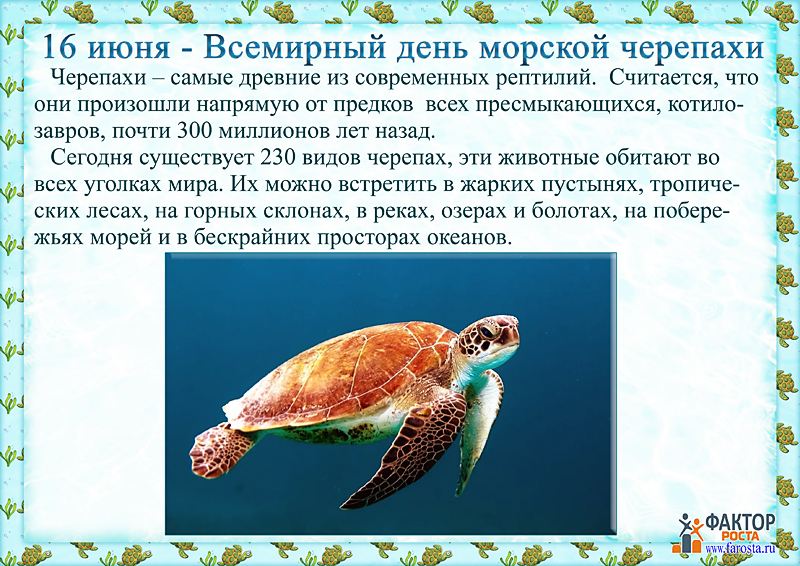 16 июня - Всемирный день морской черепахи

Черепахи – самые древние из современных рептилий. Считается, что они произошли напрямую от предков всех пресмыкающихся, котилозавров, почти 300 миллионов лет назад.

Сегодня существует 230 видов черепах, эти животные обитают во всех уголках мира. Их можно встретить в жарких пустынях, тропических лесах, на горных склонах, в реках, озерах и болотах, на побережьях морей и в бескрайних просторах океанов.

ФАКТОР РОСТА www.farosta.ru